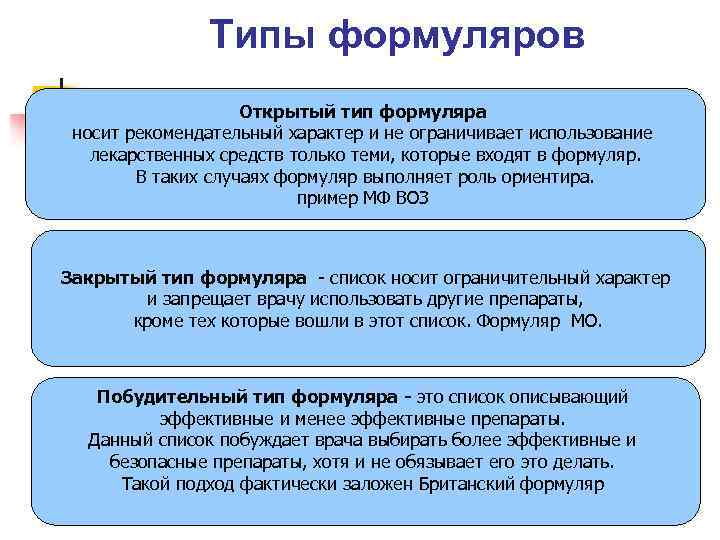 Типы формуляров

Открытый тип формуляра
носит рекомендательный характер и не ограничивает использование лекарственных средств только теми, которые входят в формуляр.
В таких случаях формуляр выполняет роль ориентира.
пример МФ ВОЗ

Закрытый тип формуляра - список носит ограничительный характер и запрещает врачу использовать другие препараты, кроме тех которые вошли в этот список. Формуляр МО.

Побудительный тип формуляра - это список описывающий эффективные и менее эффективные препараты.
Данный список побуждает врача выбирать более эффективные и безопасные препараты, хотя и не обязывает его это делать.
Такой подход фактически заложен Британский формуляр